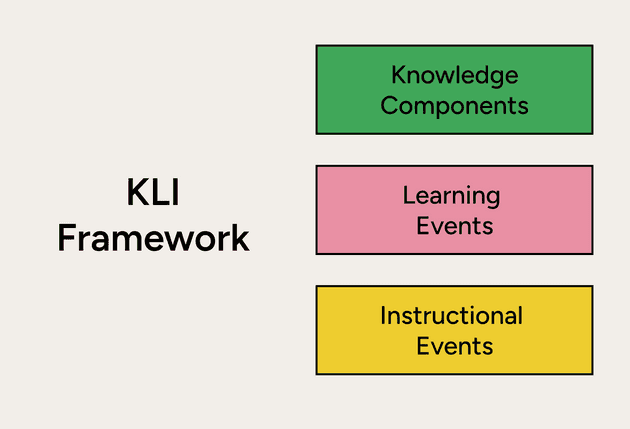 KLI Framework

Knowledge Components

Learning Events

Instructional Events